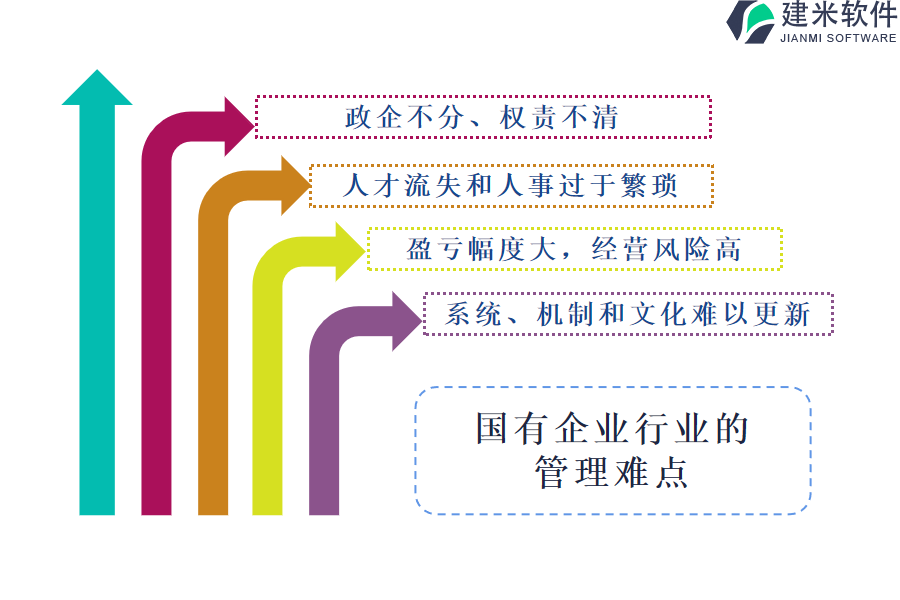 建米软件
JIANMI SOFTWARE

政企不分、权责不清

人才流失和人事过于繁琐

盈亏幅度大，经营风险高

系统、机制和文化难以更新

国有企业行业的管理难点